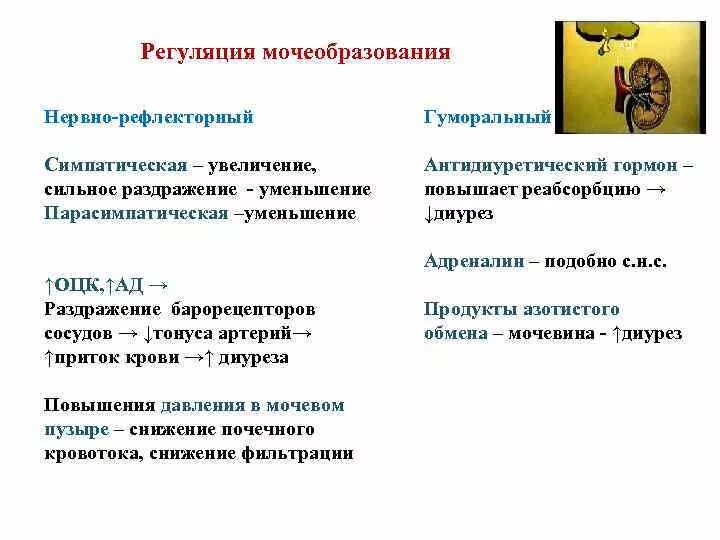 Регуляция мочеобразования

Нервно-рефлекторный

Симпатическая – увеличение, сильное раздражение - уменьшение
Парасимпатическая –уменьшение

↑ОЦК,↑АД →
Раздражение барорецепторов сосудов → ↓тонуса артерий→ ↑приток крови →↑ диуреза

Повышения давления в мочевом пузыре – снижение почечного кровотока, снижение фильтрации

Гуморальный

Антидиуретический гормон – повышает реабсорбцию → ↓диурез

Адреналин – подобно с.н.с.

Продукты азотистого обмена – мочевина - ↑диурез